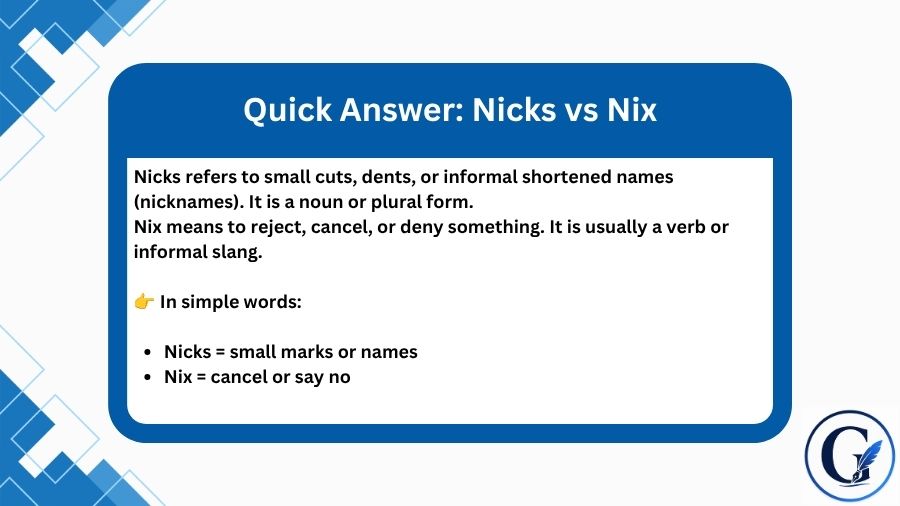 Quick Answer: Nicks vs Nix

Nicks refers to small cuts, dents, or informal shortened names (nicknames). It is a noun or plural form.
Nix means to reject, cancel, or deny something. It is usually a verb or informal slang.

👉 In simple words:

- Nicks = small marks or names
- Nix = cancel or say no

G